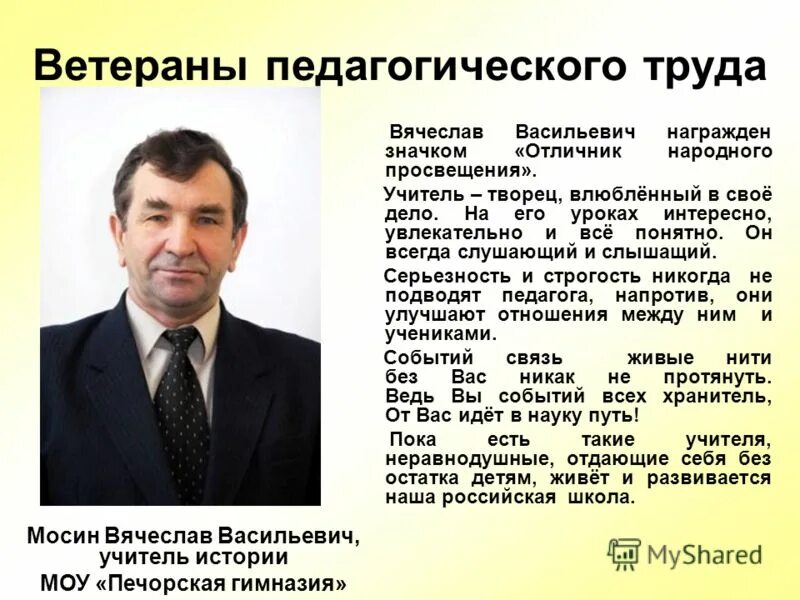 Ветераны педагогического труда

Вячеслав Васильевич награжден значком «Отличник народного просвещения».

Учитель – творец, влюблённый в своё дело. На его уроках интересно, увлекательно и всё понятно. Он всегда слушающий и слышащий.

Серьезность и строгость никогда не подводят педагога, напротив, они улучшают отношения между ним и учениками.

Событий связь живые нити без Вас никак не протянуть. Ведь Вы событий всех хранитель, От Вас идёт в науку путь!

Пока есть такие учителя, неравнодушные, отдающие себя без остатка детям, живёт и развивается наша российская школа.

Мосин Вячеслав Васильевич, учитель истории МОУ «Печорская гимназия»

MyShared